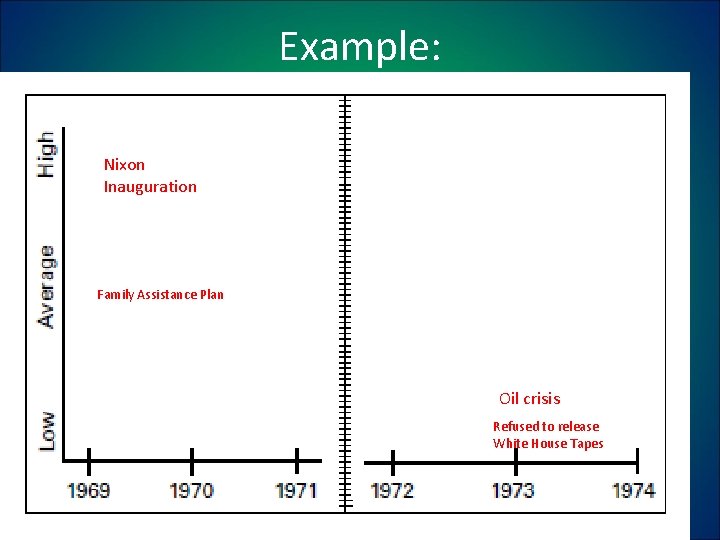 Example:

High

Average

Low

Nixon Inauguration

Family Assistance Plan

Oil crisis

Refused to release White House Tapes

1969

1970

1971

1972

1973

1974